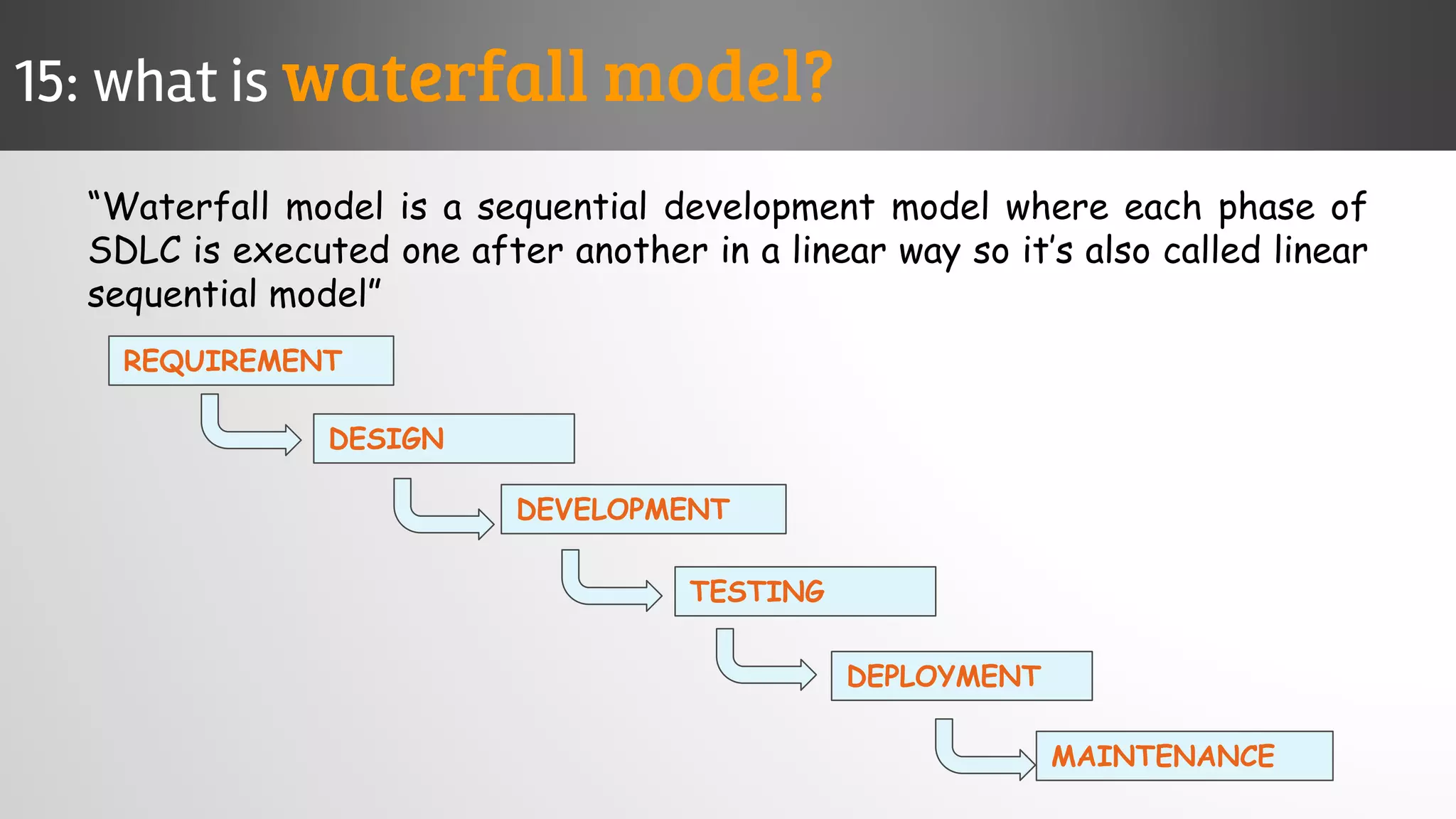 15: what is waterfall model?

“Waterfall model is a sequential development model where each phase of SDLC is executed one after another in a linear way so it’s also called linear sequential model”

REQUIREMENT

DESIGN

DEVELOPMENT

TESTING

DEPLOYMENT

MAINTENANCE